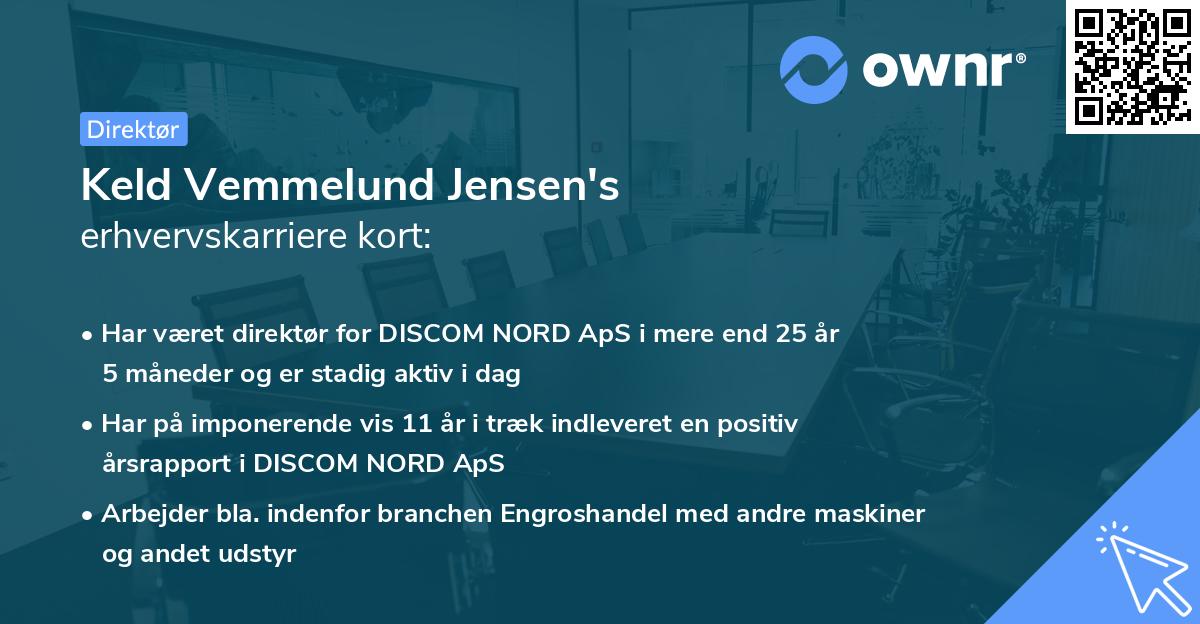 ownr®

Direktør

Keld Vemmelund Jensen's
erhvervskarriere kort:

• Har været direktør for DISCOM NORD ApS i mere end 25 år 5 måneder og er stadig aktiv i dag

• Har på imponerende vis 11 år i træk indleveret en positiv årsrapport i DISCOM NORD ApS

• Arbejder bla. indenfor branchen Engroshandel med andre maskiner og andet udstyr